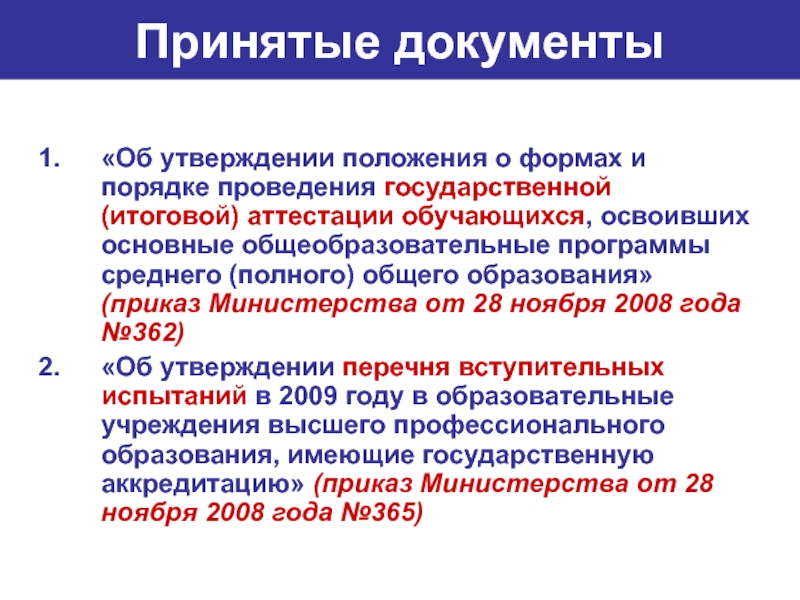 Принятые документы

1. «Об утверждении положения о формах и порядке проведения государственной (итоговой) аттестации обучающихся, освоивших основные общеобразовательные программы среднего (полного) общего образования» (приказ Министерства от 28 ноября 2008 года №362)

2. «Об утверждении перечня вступительных испытаний в 2009 году в образовательные учреждения высшего профессионального образования, имеющие государственную аккредитацию» (приказ Министерства от 28 ноября 2008 года №365)